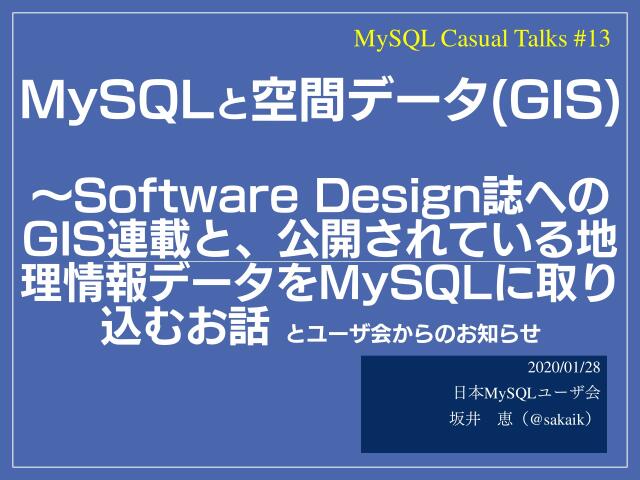 MySQL Casual Talks #13

MySQLと空間データ(GIS)

～Software Design誌へのGIS連載と、公開されている地理情報データをMySQLに取り込むお話 とユーザ会からのお知らせ

2020/01/28
日本MySQLユーザ会
坂井　恵（@sakaik）